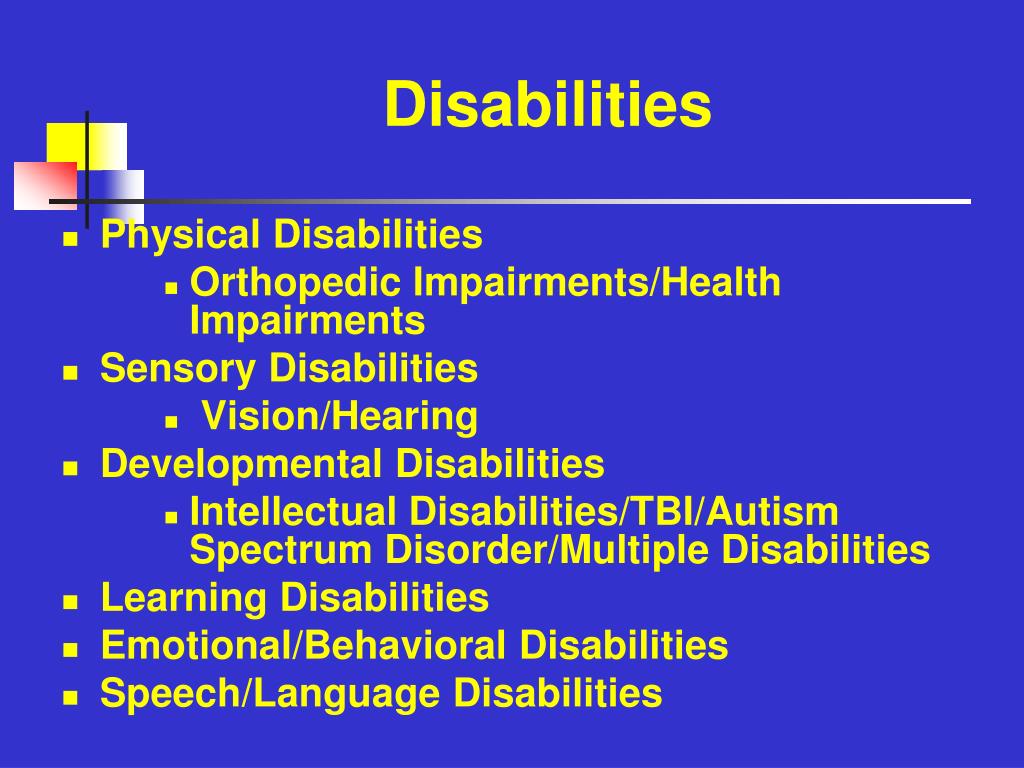 Disabilities

- Physical Disabilities
  - Orthopedic Impairments/Health Impairments
- Sensory Disabilities
  - Vision/Hearing
- Developmental Disabilities
  - Intellectual Disabilities/TBI/Autism Spectrum Disorder/Multiple Disabilities
- Learning Disabilities
- Emotional/Behavioral Disabilities
- Speech/Language Disabilities